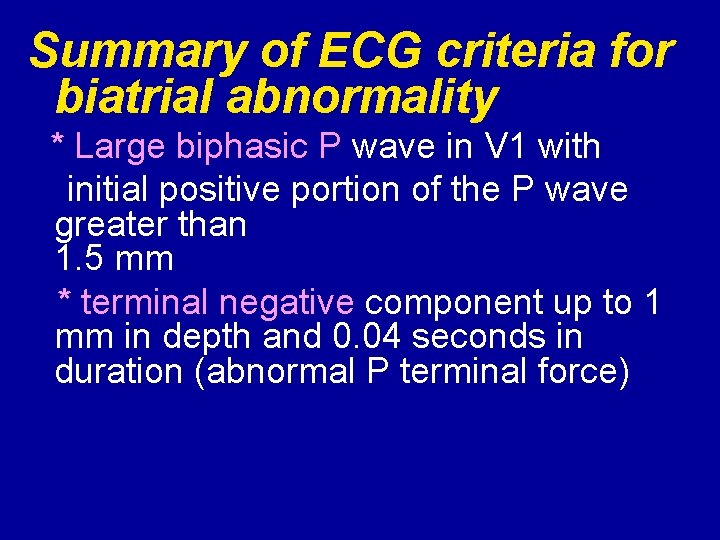 Summary of ECG criteria for biatrial abnormality

* Large biphasic P wave in V1 with initial positive portion of the P wave greater than 1.5 mm

* terminal negative component up to 1 mm in depth and 0.04 seconds in duration (abnormal P terminal force)